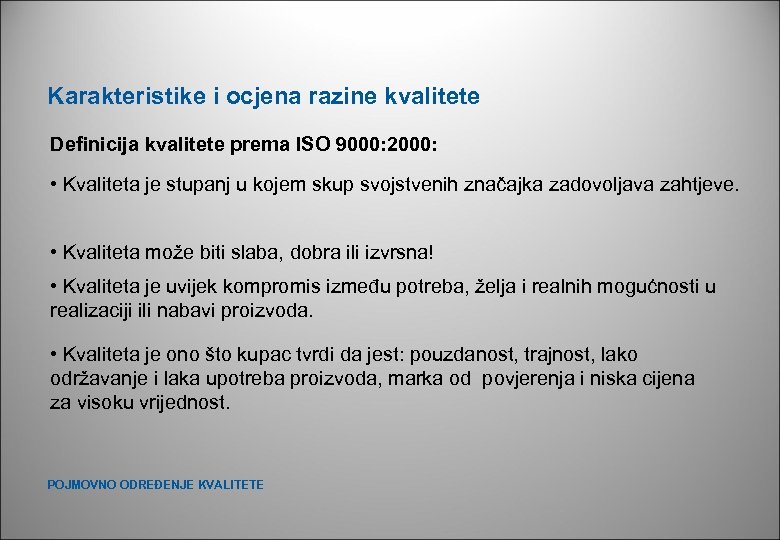 Karakteristike i ocjena razine kvalitete

Definicija kvalitete prema ISO 9000:2000:

• Kvaliteta je stupanj u kojem skup svojstvenih značajka zadovoljava zahtjeve.

• Kvaliteta može biti slaba, dobra ili izvrsna!

• Kvaliteta je uvijek kompromis između potreba, želja i realnih mogućnosti u realizaciji ili nabavi proizvoda.

• Kvaliteta je ono što kupac tvrdi da jest: pouzdanost, trajnost, lako održavanje i laka upotreba proizvoda, marka od povjerenja i niska cijena za visoku vrijednost.

POJMOVNO ODREĐENJE KVALITETE